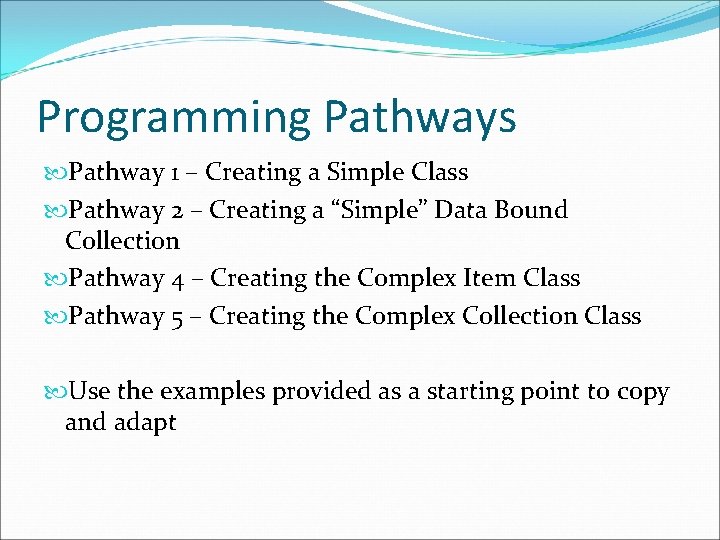 Programming Pathways

Pathway 1 – Creating a Simple Class

Pathway 2 – Creating a “Simple” Data Bound Collection

Pathway 4 – Creating the Complex Item Class

Pathway 5 – Creating the Complex Collection Class

Use the examples provided as a starting point to copy and adapt